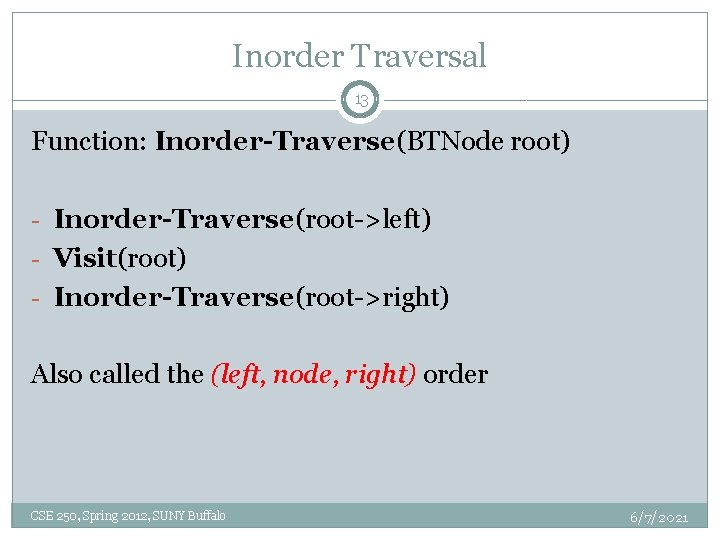 Inorder Traversal

13

Function: Inorder-Traverse(BTNode root)

- Inorder-Traverse(root->left)
- Visit(root)
- Inorder-Traverse(root->right)

Also called the (left, node, right) order

CSE 250, Spring 2012, SUNY Buffalo

6/7/2021